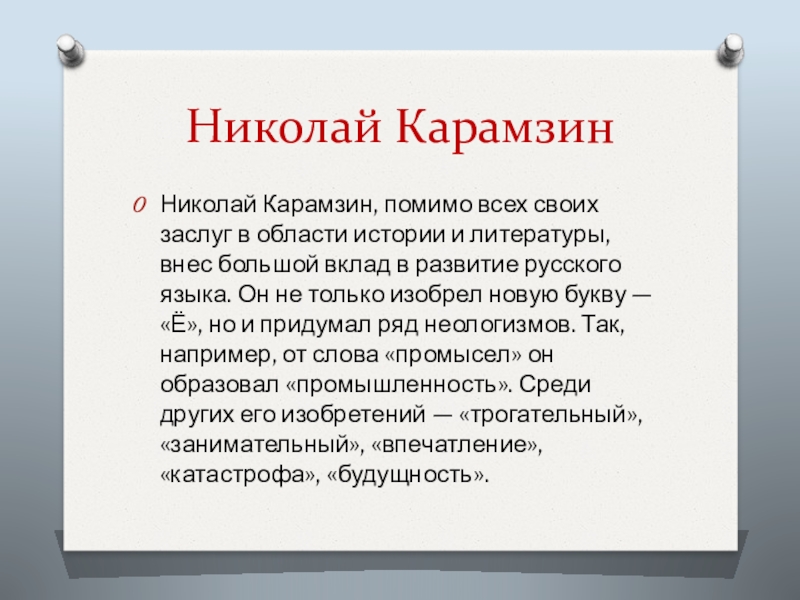 Николай Карамзин

Николай Карамзин, помимо всех своих заслуг в области истории и литературы, внес большой вклад в развитие русского языка. Он не только изобрел новую букву — «Ё», но и придумал ряд неологизмов. Так, например, от слова «промысел» он образовал «промышленность». Среди других его изобретений — «трогательный», «занимательный», «впечатление», «катастрофа», «будущность».